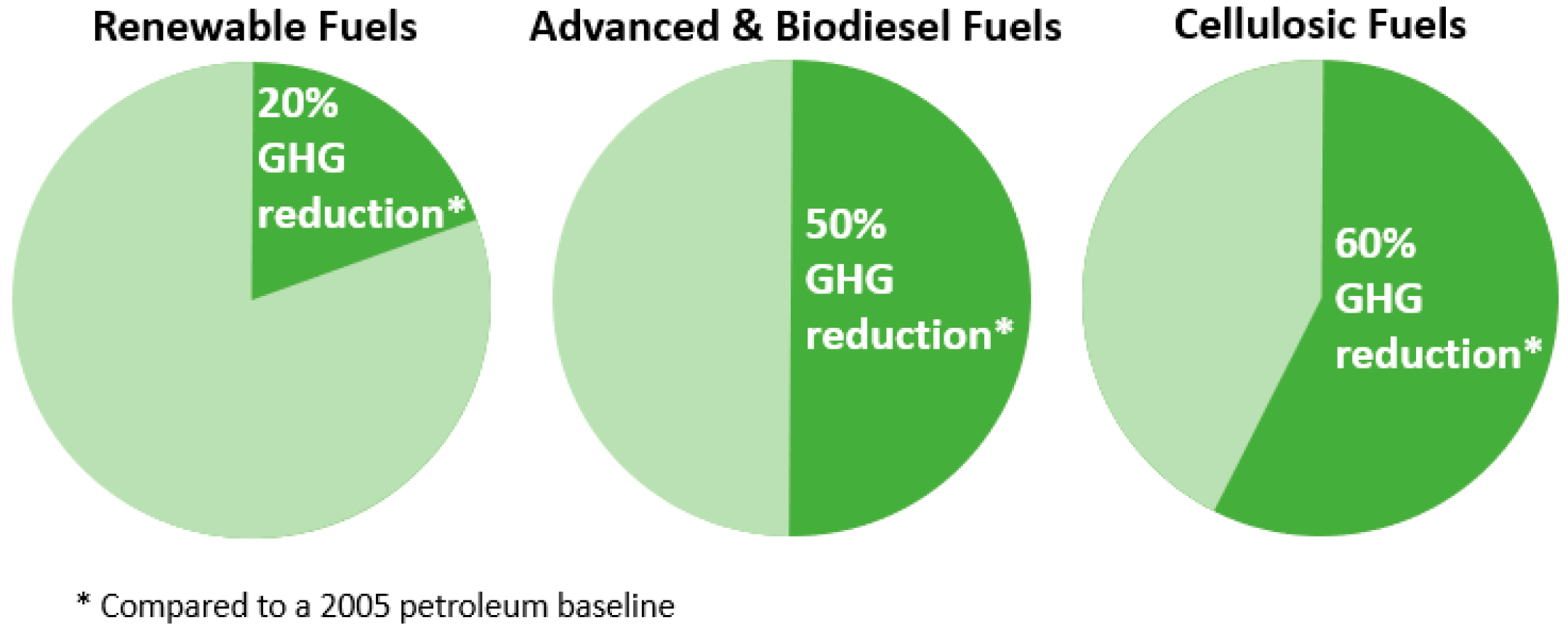 Renewable Fuels

20% GHG reduction*

Advanced & Biodiesel Fuels

50% GHG reduction*

Cellulosic Fuels

60% GHG reduction*

* Compared to a 2005 petroleum baseline